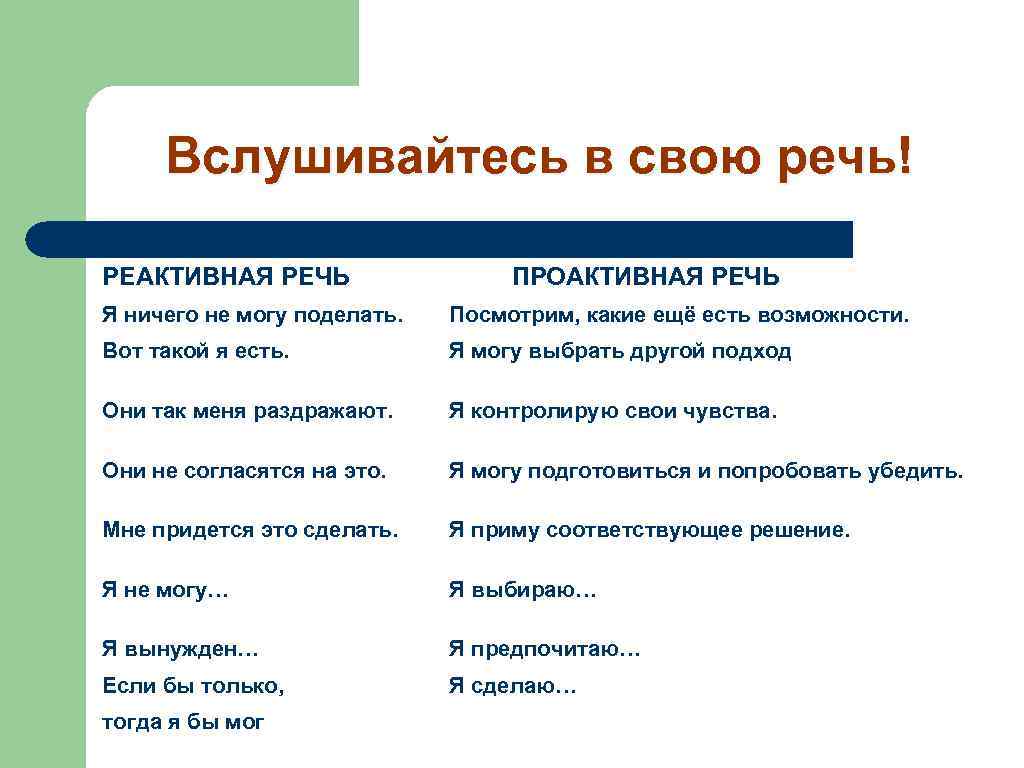 Вслушивайтесь в свою речь!

| РЕАКТИВНАЯ РЕЧЬ | ПРОАКТИВНАЯ РЕЧЬ |
|---|---|
| Я ничего не могу поделать. | Посмотрим, какие ещё есть возможности. |
| Вот такой я есть. | Я могу выбрать другой подход |
| Они так меня раздражают. | Я контролирую свои чувства. |
| Они не согласятся на это. | Я могу подготовиться и попробовать убедить. |
| Мне придется это сделать. | Я приму соответствующее решение. |
| Я не могу… | Я выбираю… |
| Я вынужден… | Я предпочитаю… |
| Если бы только, тогда я бы мог | Я сделаю… |